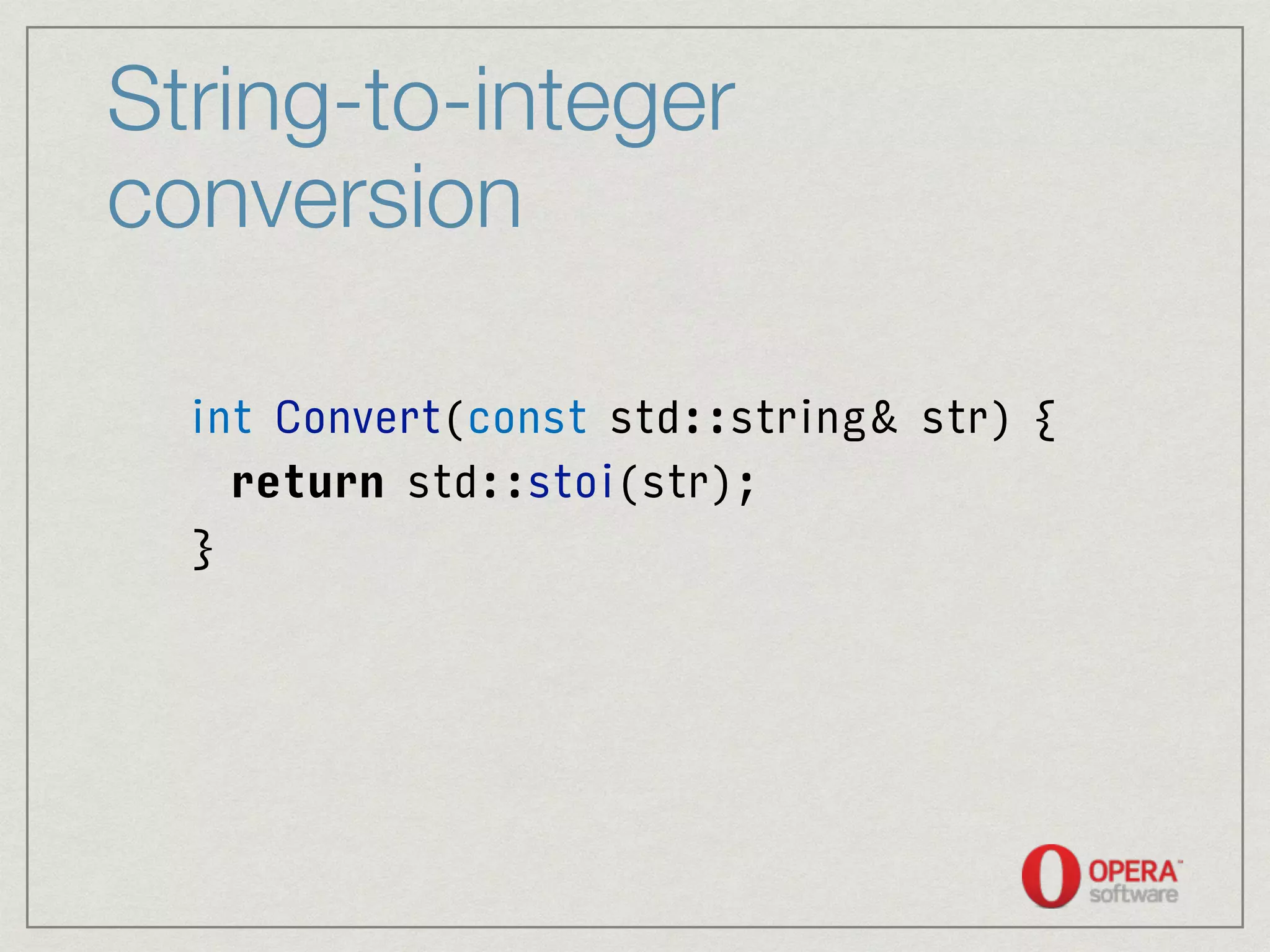 String-to-integer conversion

int Convert(const std::string& str) {
  return std::stoi(str);
}

OPERA™ software